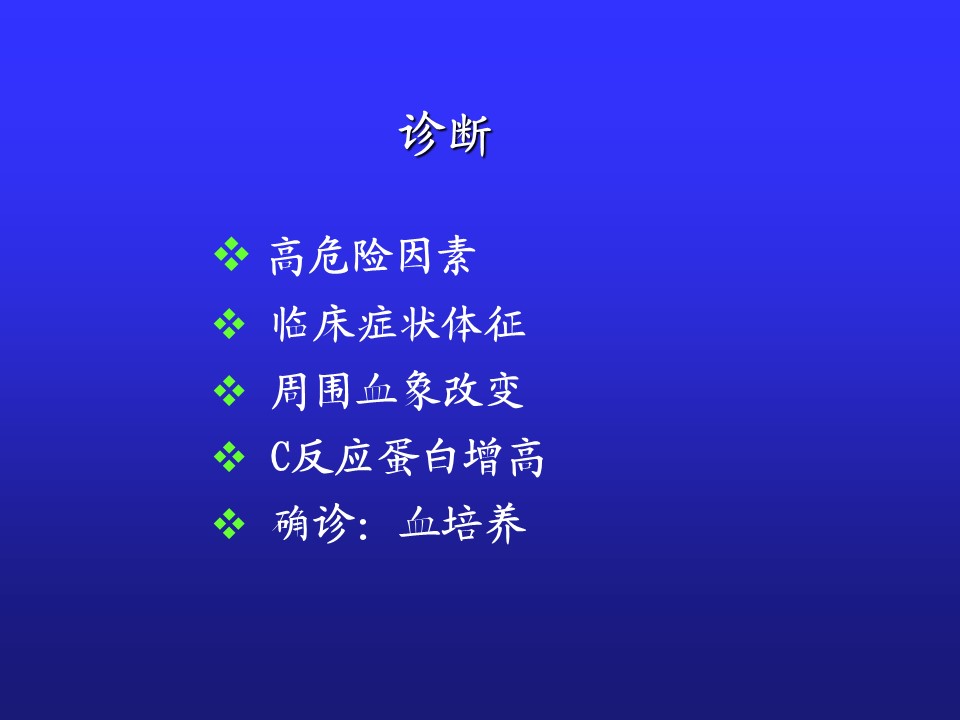 诊断

❖ 高危险因素
❖ 临床症状体征
❖ 周围血象改变
❖ C反应蛋白增高
❖ 确诊：血培养